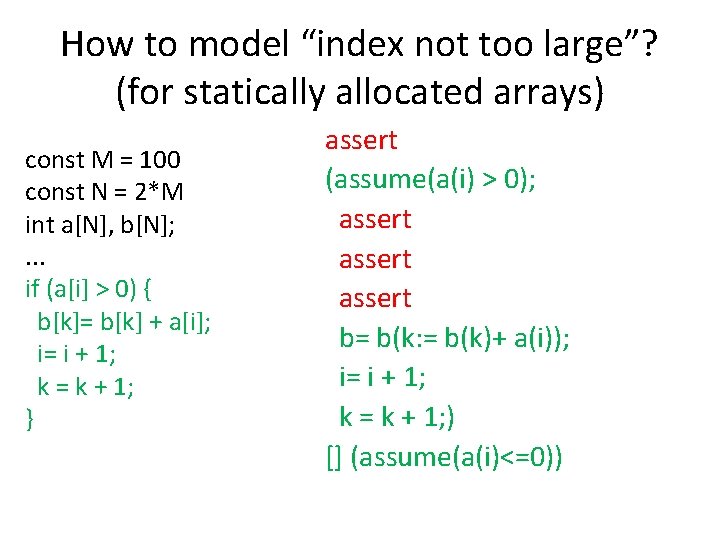 How to model “index not too large”?
(for statically allocated arrays)

const M = 100
const N = 2*M
int a[N], b[N];
...
if (a[i] > 0) {
  b[k]= b[k] + a[i];
  i= i + 1;
  k = k + 1;
}

assert
(assume(a(i) > 0);
  assert
  assert
  assert
  b= b(k:= b(k)+ a(i));
  i= i + 1;
  k = k + 1;)
[] (assume(a(i)<=0))